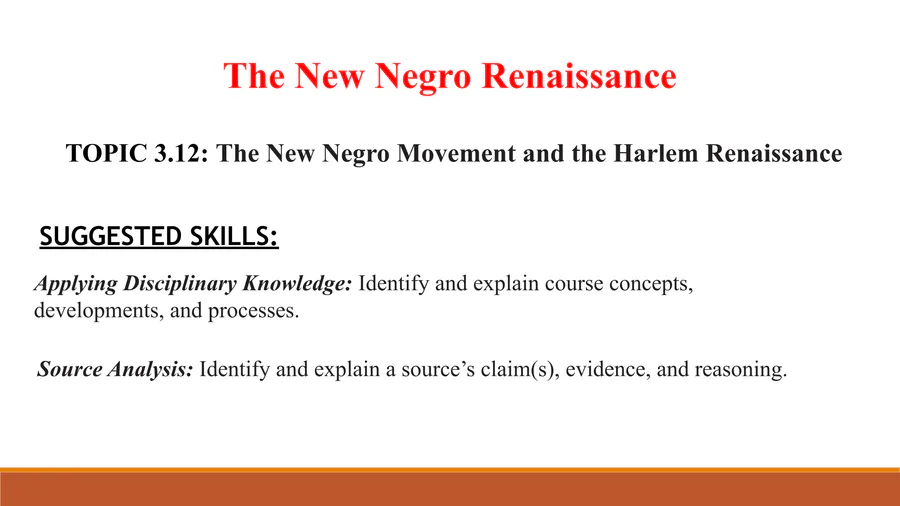 The New Negro Renaissance

TOPIC 3.12: The New Negro Movement and the Harlem Renaissance

SUGGESTED SKILLS:

Applying Disciplinary Knowledge: Identify and explain course concepts, developments, and processes.

Source Analysis: Identify and explain a source's claim(s), evidence, and reasoning.